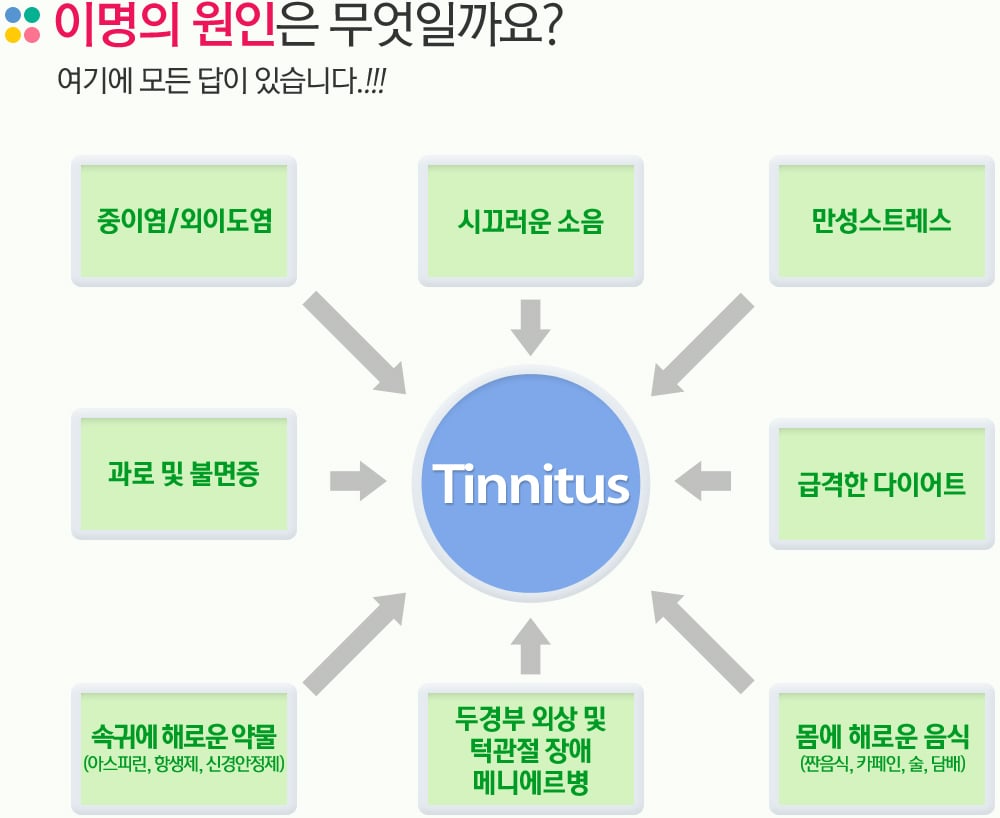 이명의 원인은 무엇일까요?
여기에 모든 답이 있습니다.!!!

중이염/외이도염

시끄러운 소음

만성스트레스

과로 및 불면증

Tinnitus

급격한 다이어트

속귀에 해로운 약물
(아스피린, 항생제, 신경안정제)

두경부 외상 및
턱관절 장애
메니에르병

몸에 해로운 음식
(짠음식, 카페인, 술, 담배)